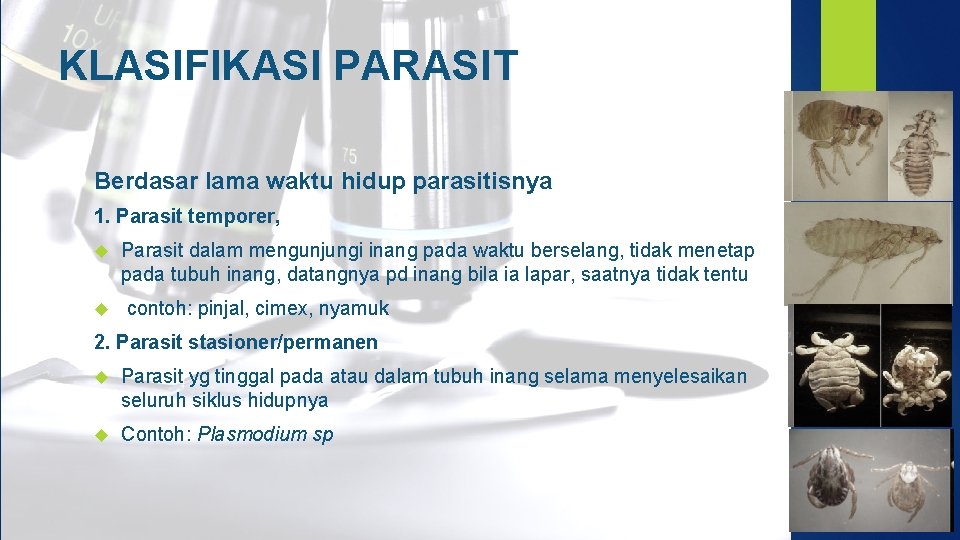 KLASIFIKASI PARASIT

Berdasar lama waktu hidup parasitisnya

1. Parasit temporer,

Parasit dalam mengunjungi inang pada waktu berselang, tidak menetap pada tubuh inang, datangnya pd inang bila ia lapar, saatnya tidak tentu

contoh: pinjal, cimex, nyamuk

2. Parasit stasioner/permanen

Parasit yg tinggal pada atau dalam tubuh inang selama menyelesaikan seluruh siklus hidupnya

Contoh: Plasmodium sp